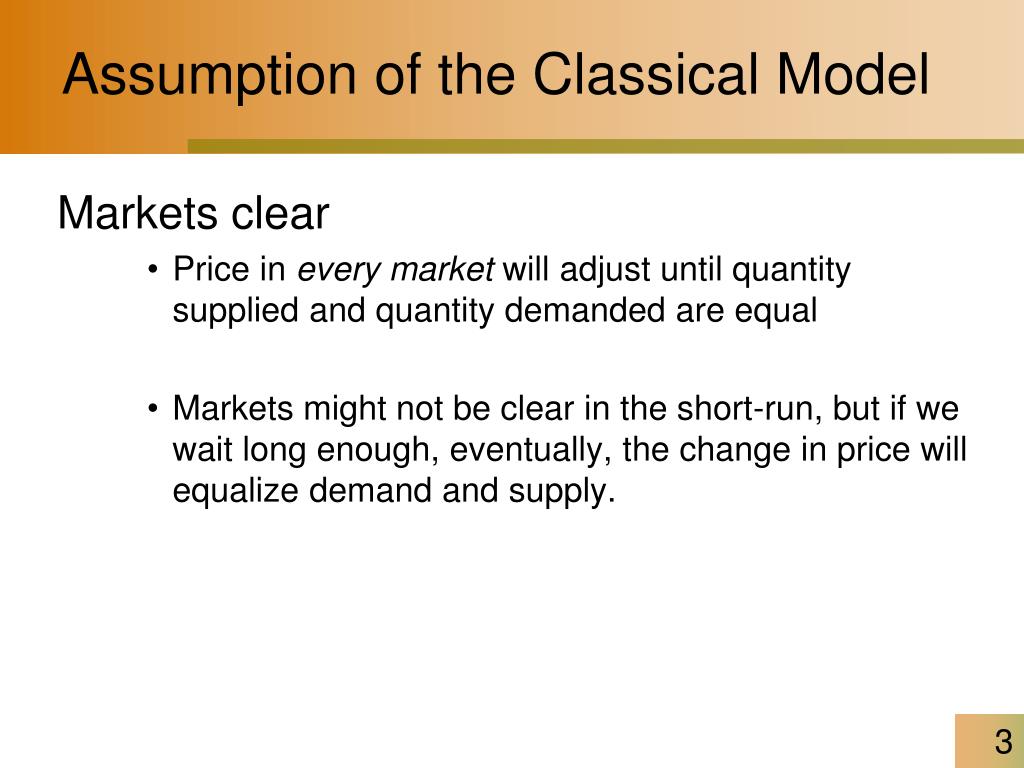 Assumption of the Classical Model

Markets clear

• Price in every market will adjust until quantity supplied and quantity demanded are equal

• Markets might not be clear in the short-run, but if we wait long enough, eventually, the change in price will equalize demand and supply.

3